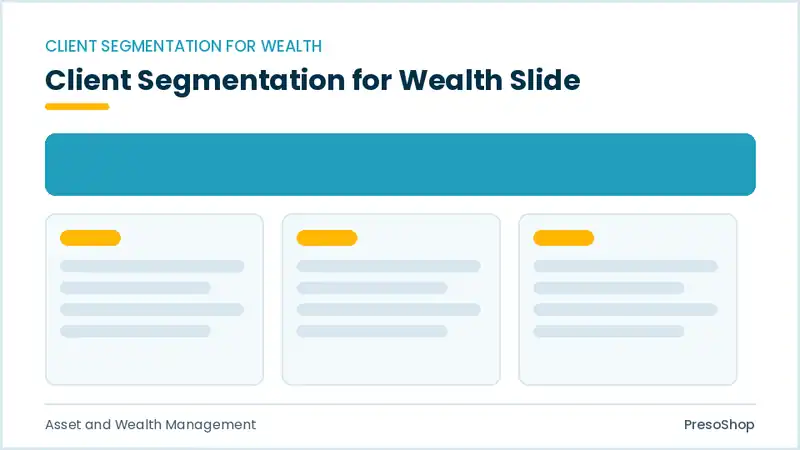 CLIENT SEGMENTATION FOR WEALTH

Client Segmentation for Wealth Slide

Asset and Wealth Management

PresoShop